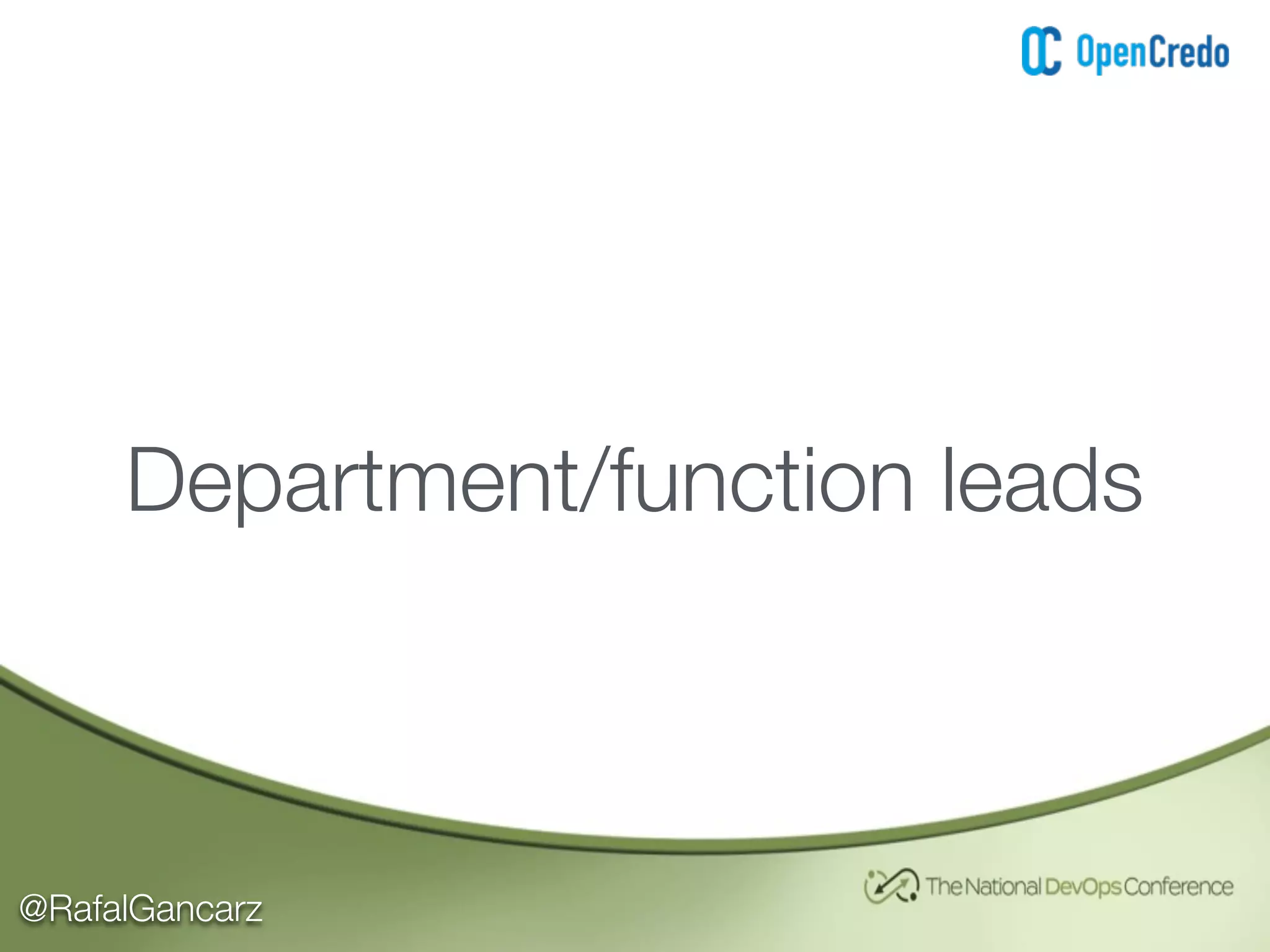 OpenCredo

Department/function leads

@RafalGancarz

The National DevOps Conference